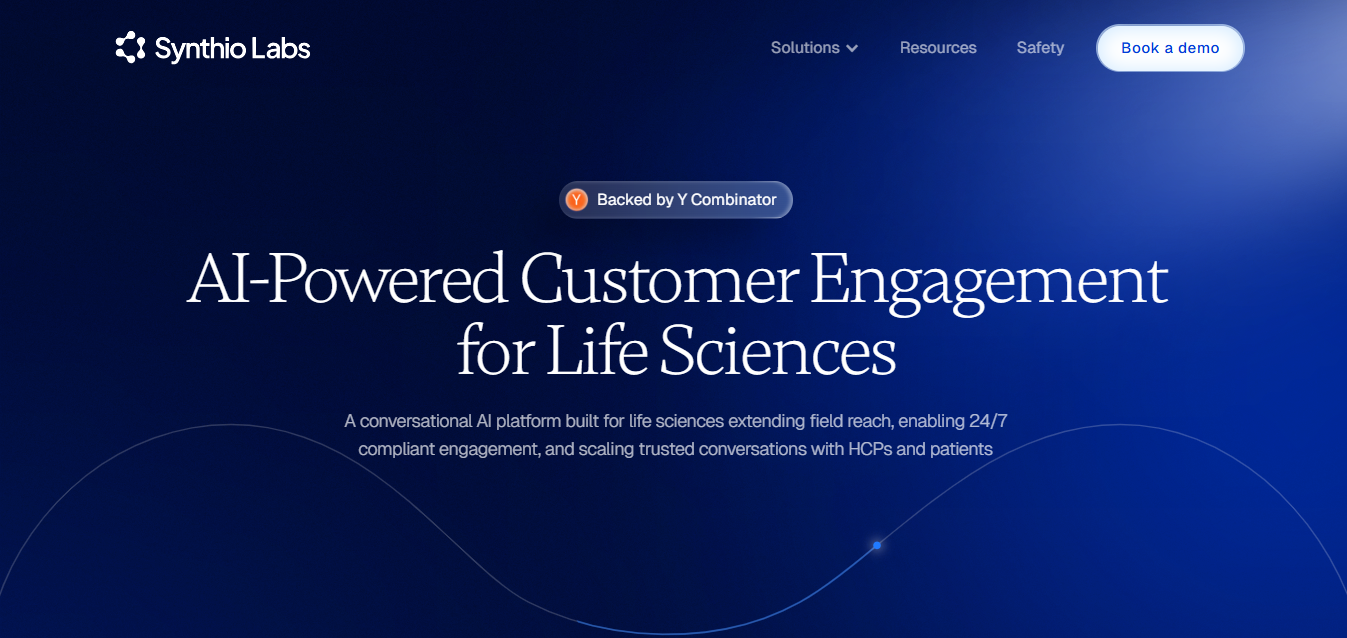 Synthio Labs

Solutions Resources Safety Book a demo

Y Backed by Y Combinator

AI-Powered Customer Engagement for Life Sciences

A conversational AI platform built for life sciences extending field reach, enabling 24/7 compliant engagement, and scaling trusted conversations with HCPs and patients